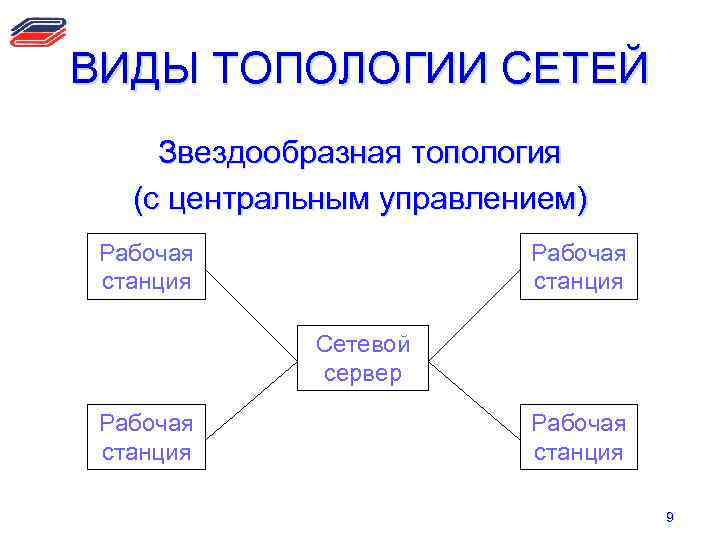 ВИДЫ ТОПОЛОГИИ СЕТЕЙ

Звездообразная топология
(с центральным управлением)

Рабочая станция

Рабочая станция

Сетевой сервер

Рабочая станция

Рабочая станция

9